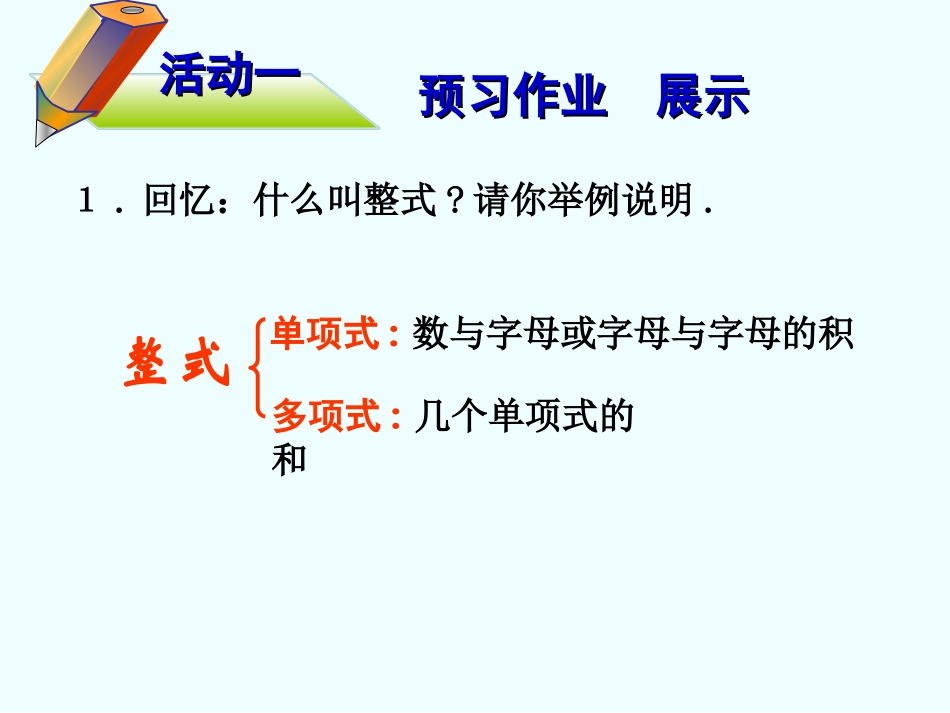 活动一

预习作业 展示

1．回忆：什么叫整式？请你举例说明．

整式

单项式：数与字母或字母与字母的积

多项式：几个单项式的和